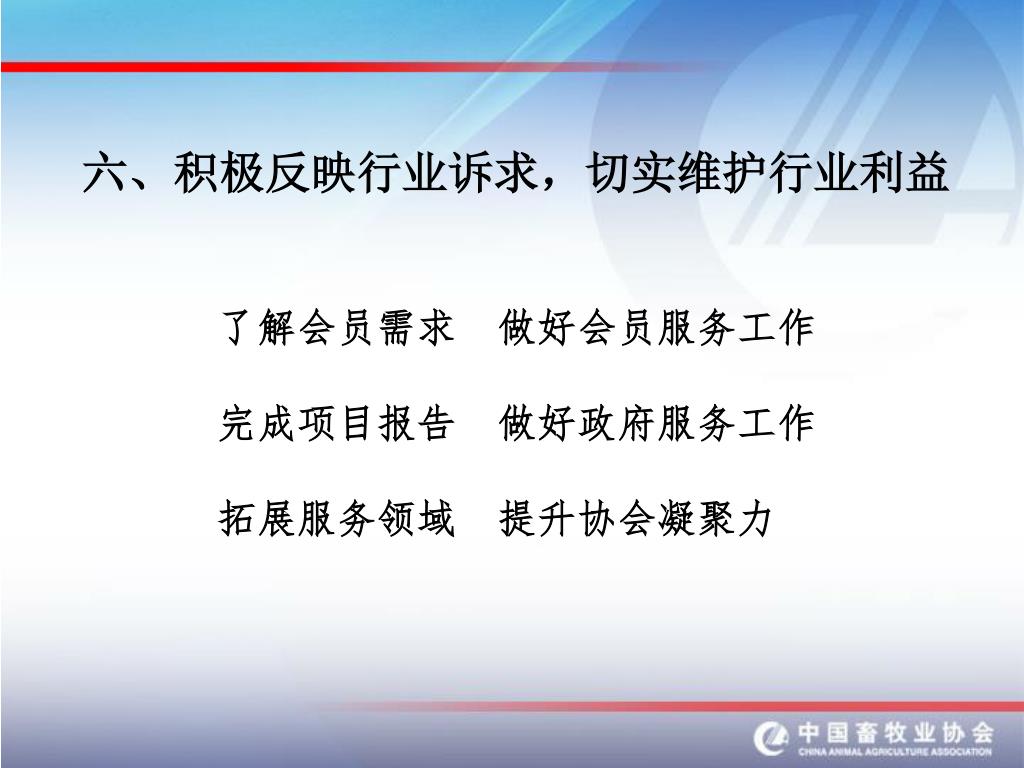 六、积极反映行业诉求，切实维护行业利益

了解会员需求　做好会员服务工作

完成项目报告　做好政府服务工作

拓展服务领域　提升协会凝聚力

中国畜牧业协会
CHINA ANIMAL AGRICULTURE ASSOCIATION